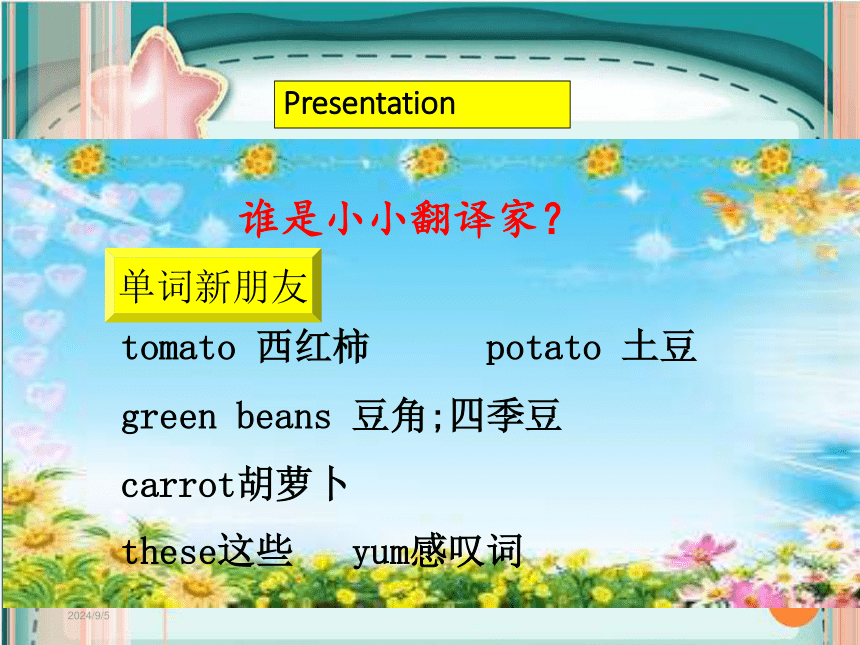 Presentation

谁是小小翻译家？

单词新朋友

tomato 西红柿 potato 土豆

green beans 豆角;四季豆

carrot胡萝卜

these这些 yum感叹词

2024/9/5